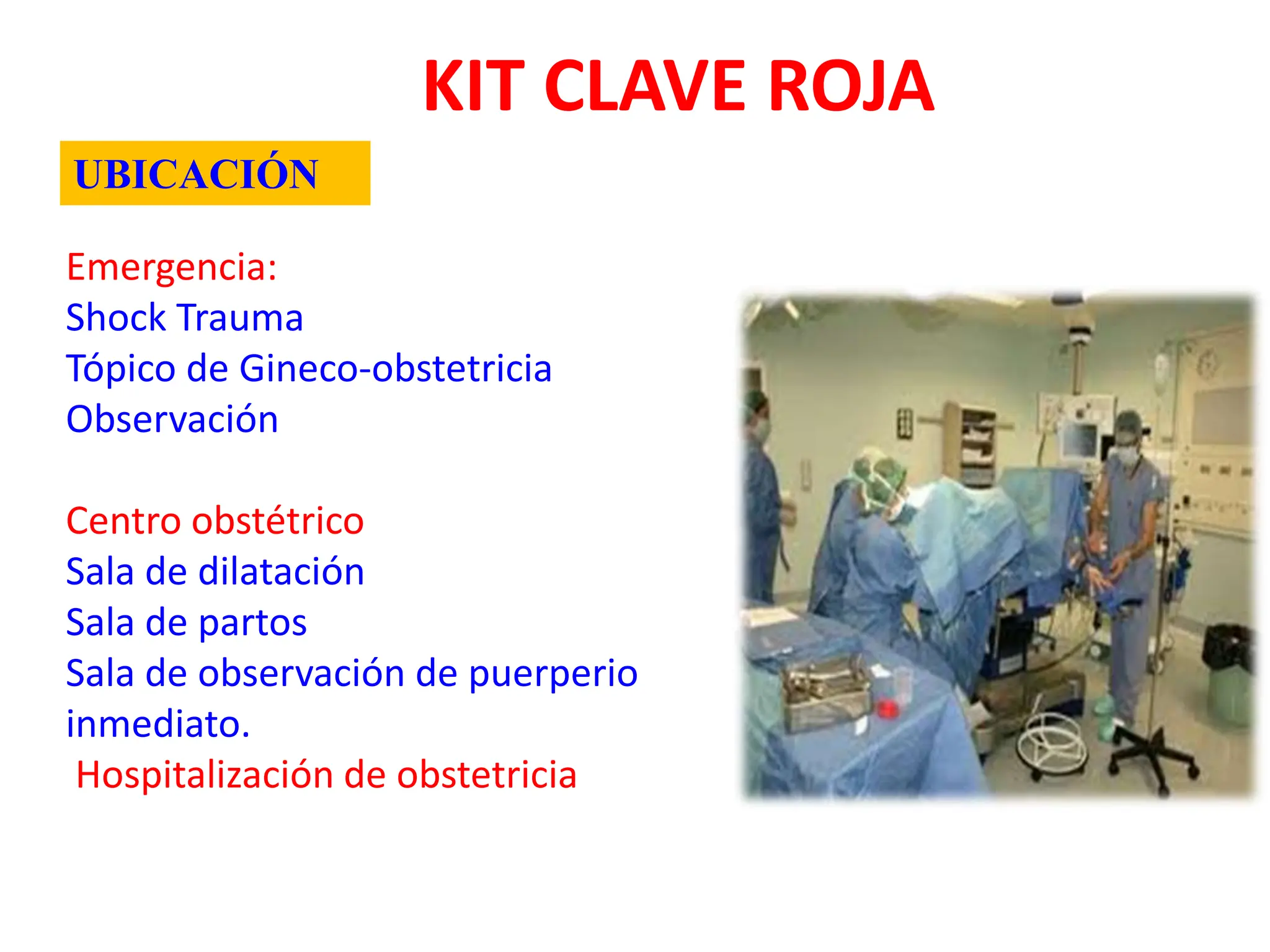 KIT CLAVE ROJA

UBICACIÓN

Emergencia:
Shock Trauma
Tópico de Gineco-obstetricia
Observación

Centro obstétrico
Sala de dilatación
Sala de partos
Sala de observación de puerperio inmediato.
Hospitalización de obstetricia